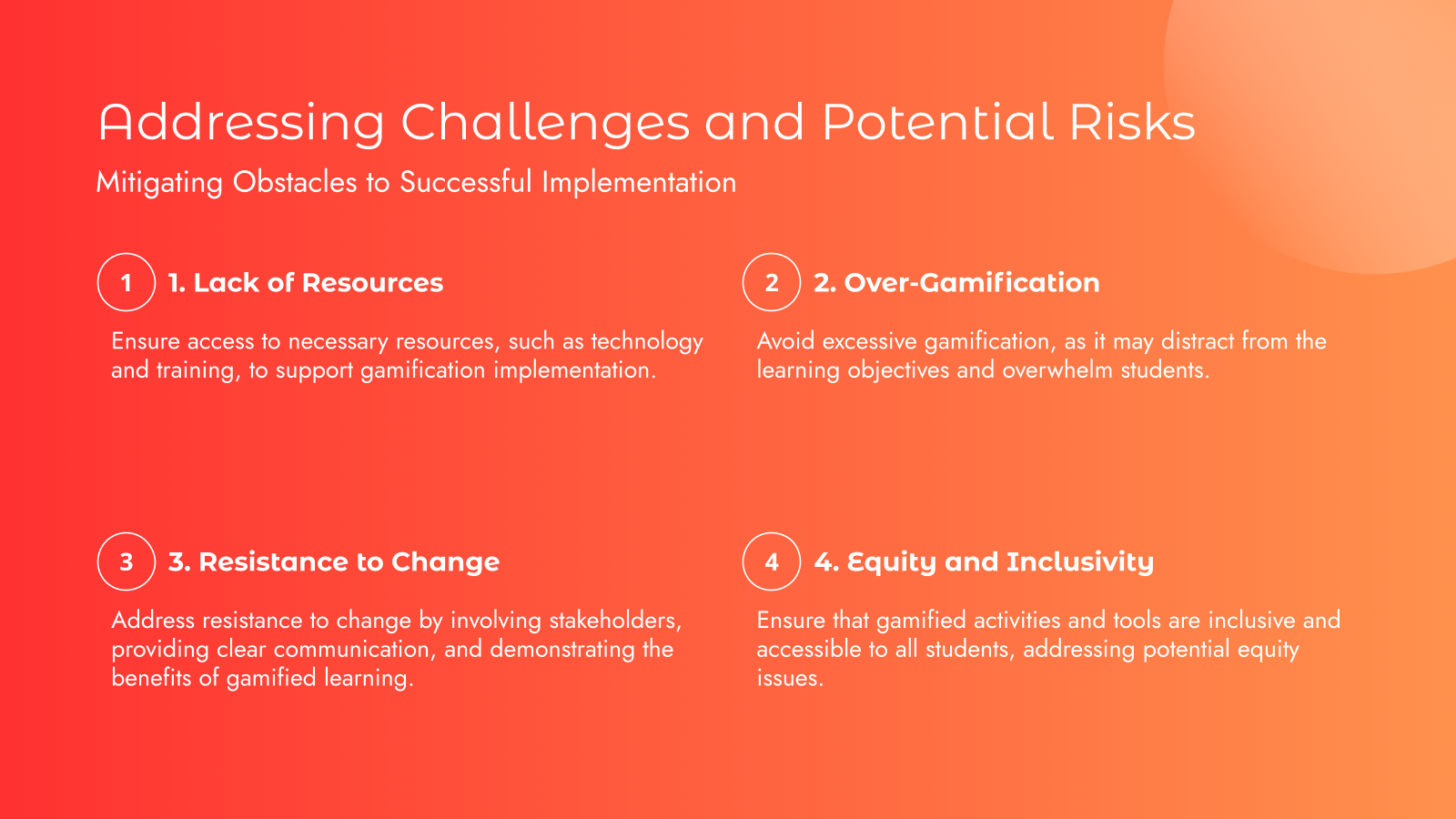 Addressing Challenges and Potential Risks

Mitigating Obstacles to Successful Implementation

1

1. Lack of Resources

Ensure access to necessary resources, such as technology and training, to support gamification implementation.

2

2. Over-Gamification

Avoid excessive gamification, as it may distract from the learning objectives and overwhelm students.

3

3. Resistance to Change

Address resistance to change by involving stakeholders, providing clear communication, and demonstrating the benefits of gamified learning.

4

4. Equity and Inclusivity

Ensure that gamified activities and tools are inclusive and accessible to all students, addressing potential equity issues.